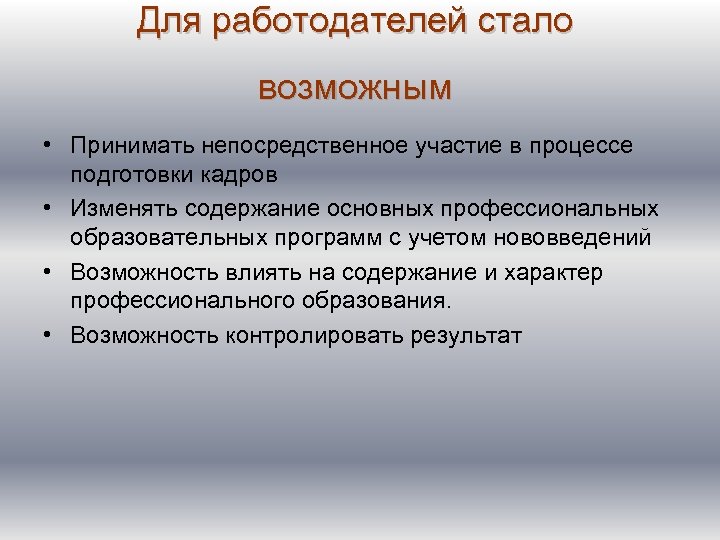 Для работодателей стало

возможным

• Принимать непосредственное участие в процессе подготовки кадров
• Изменять содержание основных профессиональных образовательных программ с учетом нововведений
• Возможность влиять на содержание и характер профессионального образования.
• Возможность контролировать результат